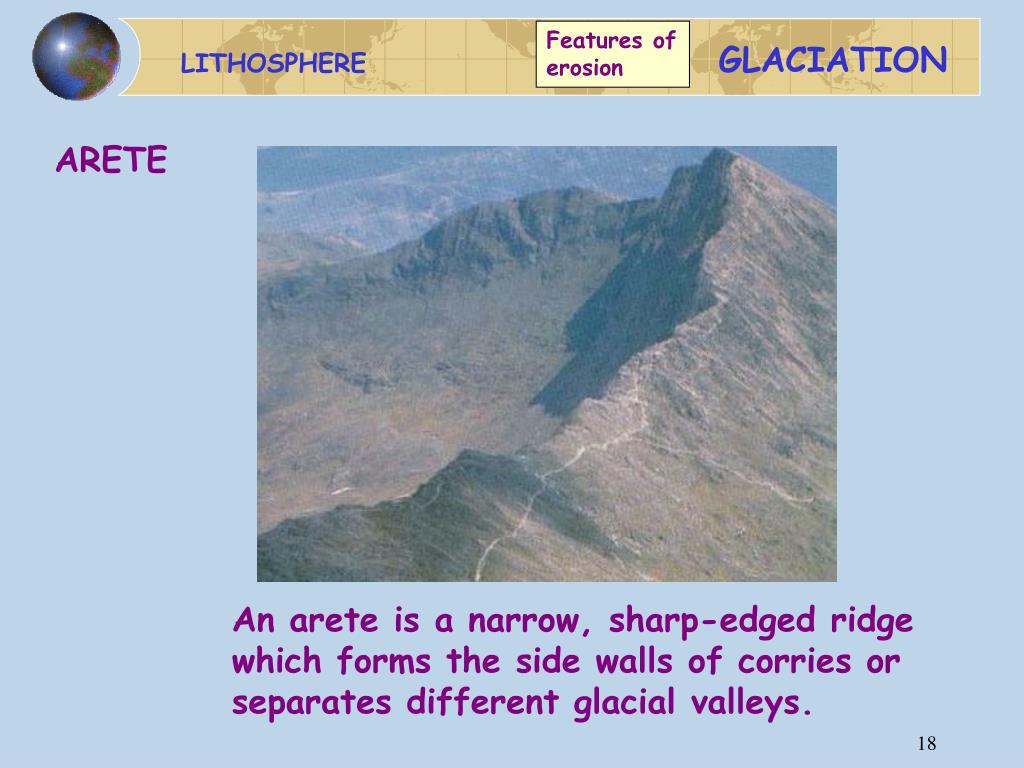 LITHOSPHERE

Features of erosion

GLACIATION

ARETE

An arete is a narrow, sharp-edged ridge which forms the side walls of corries or separates different glacial valleys.

18